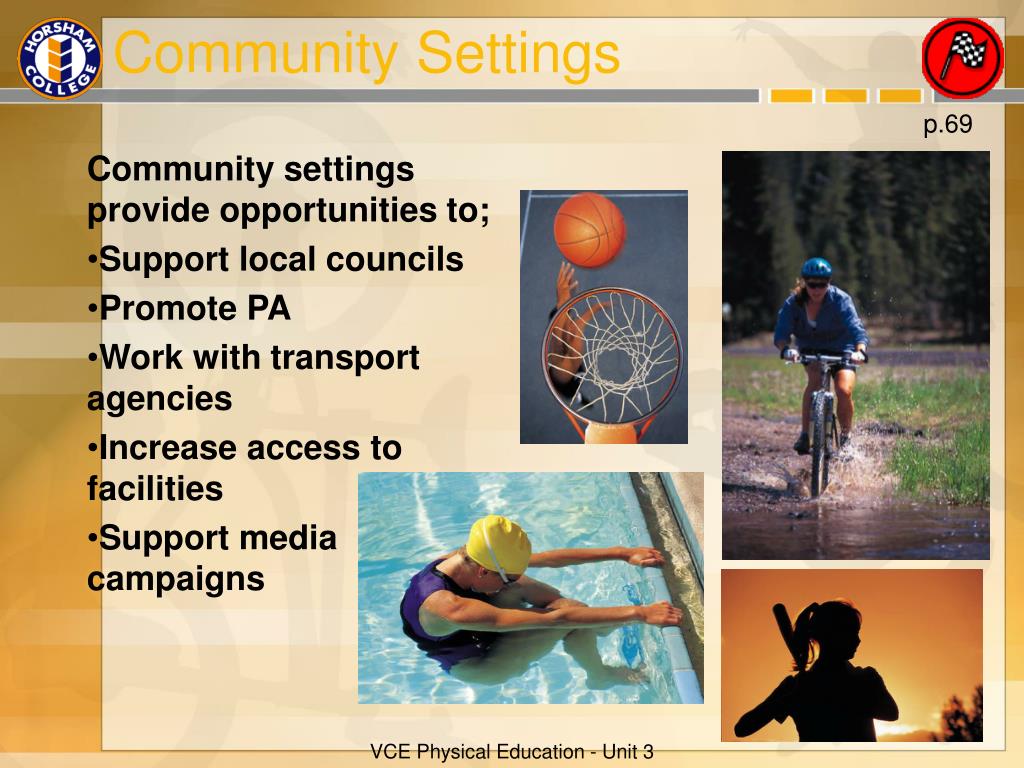 HORSHAM COLLEGE

Community Settings

p.69

Community settings provide opportunities to;

•Support local councils

•Promote PA

•Work with transport agencies

•Increase access to facilities

•Support media campaigns

VCE Physical Education - Unit 3